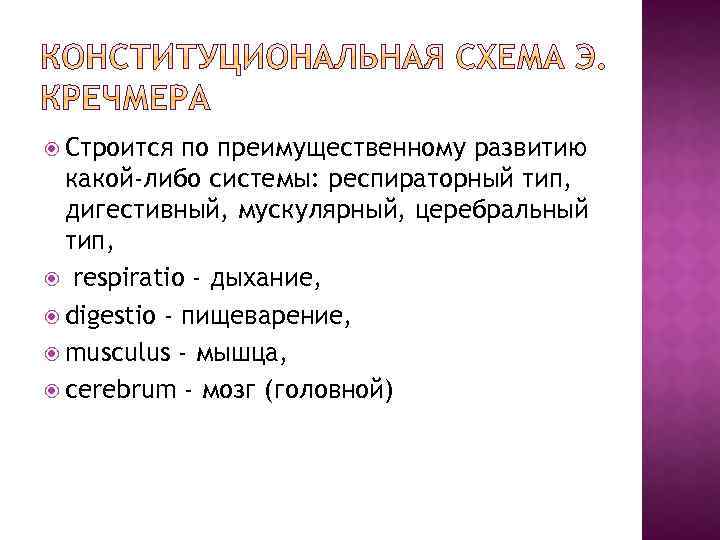 КОНСТИТУЦИОНАЛЬНАЯ СХЕМА Э. КРЕЧМЕРА

Строится по преимущественному развитию какой-либо системы: респираторный тип, дигестивный, мускулярный, церебральный тип,

respiratio - дыхание,

digestio - пищеварение,

musculus - мышца,

cerebrum - мозг (головной)